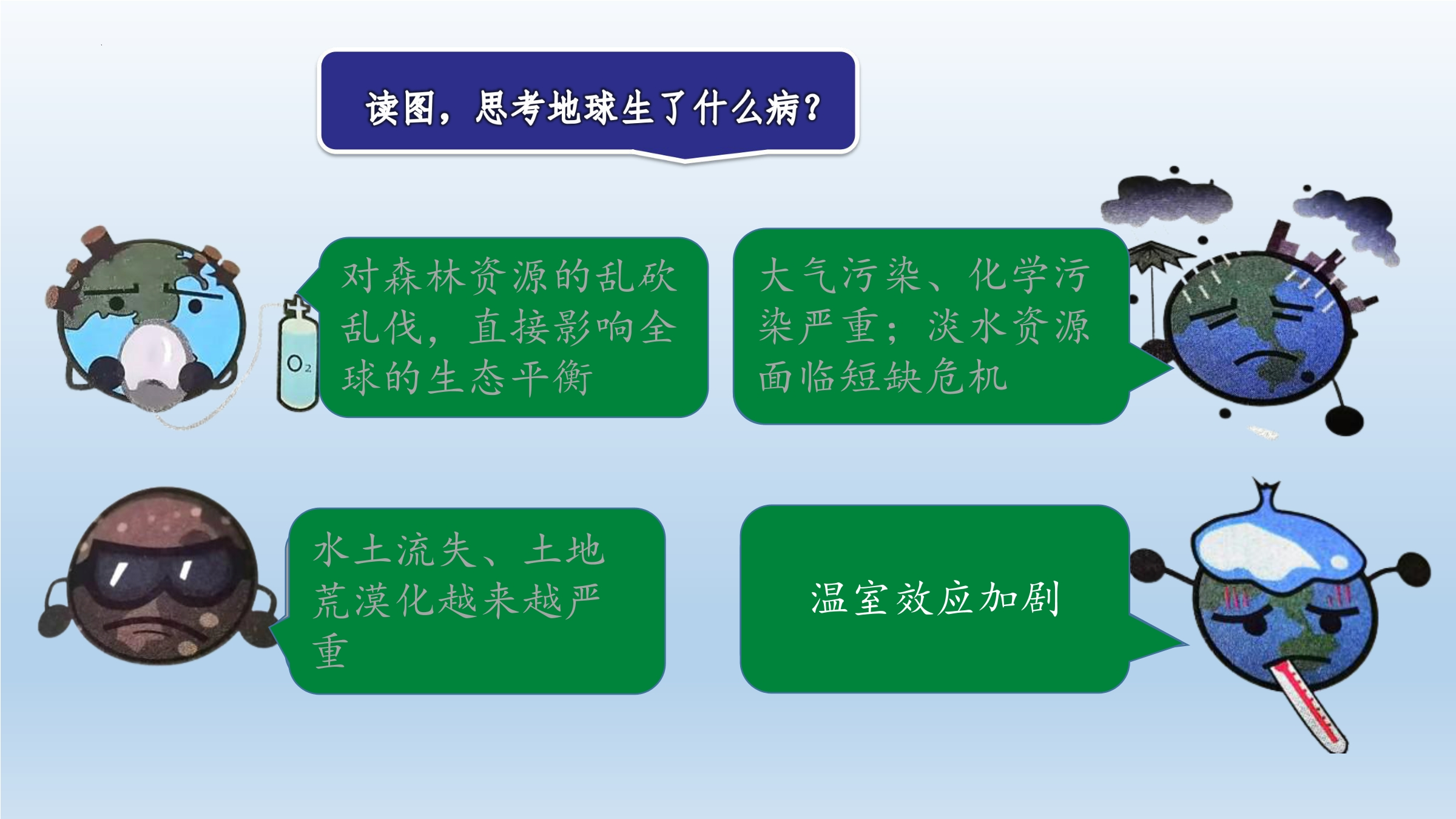 读图，思考地球生了什么病？

$O_2$

对森林资源的乱砍乱伐，直接影响全球的生态平衡

大气污染、化学污染严重；淡水资源面临短缺危机

水土流失、土地荒漠化越来越严重

温室效应加剧